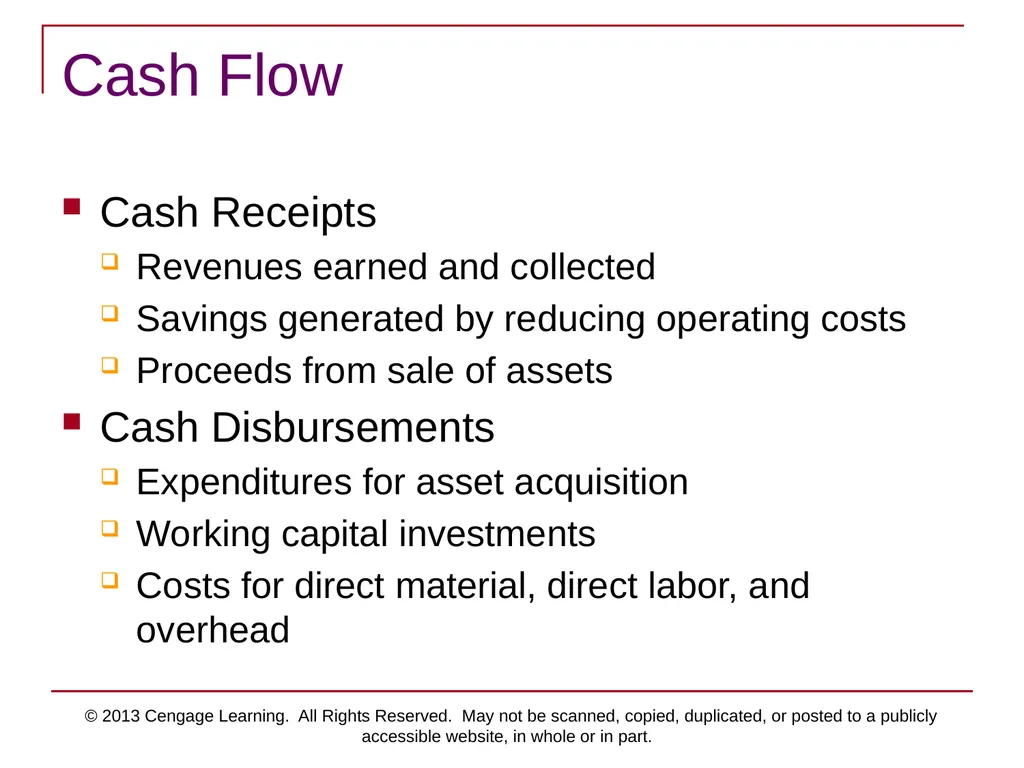 Cash Flow

Cash Receipts

Revenues earned and collected

Savings generated by reducing operating costs

Proceeds from sale of assets

Cash Disbursements

Expenditures for asset acquisition

Working capital investments

Costs for direct material, direct labor, and overhead

© 2013 Cengage Learning. All Rights Reserved. May not be scanned, copied, duplicated, or posted to a publicly accessible website, in whole or in part.